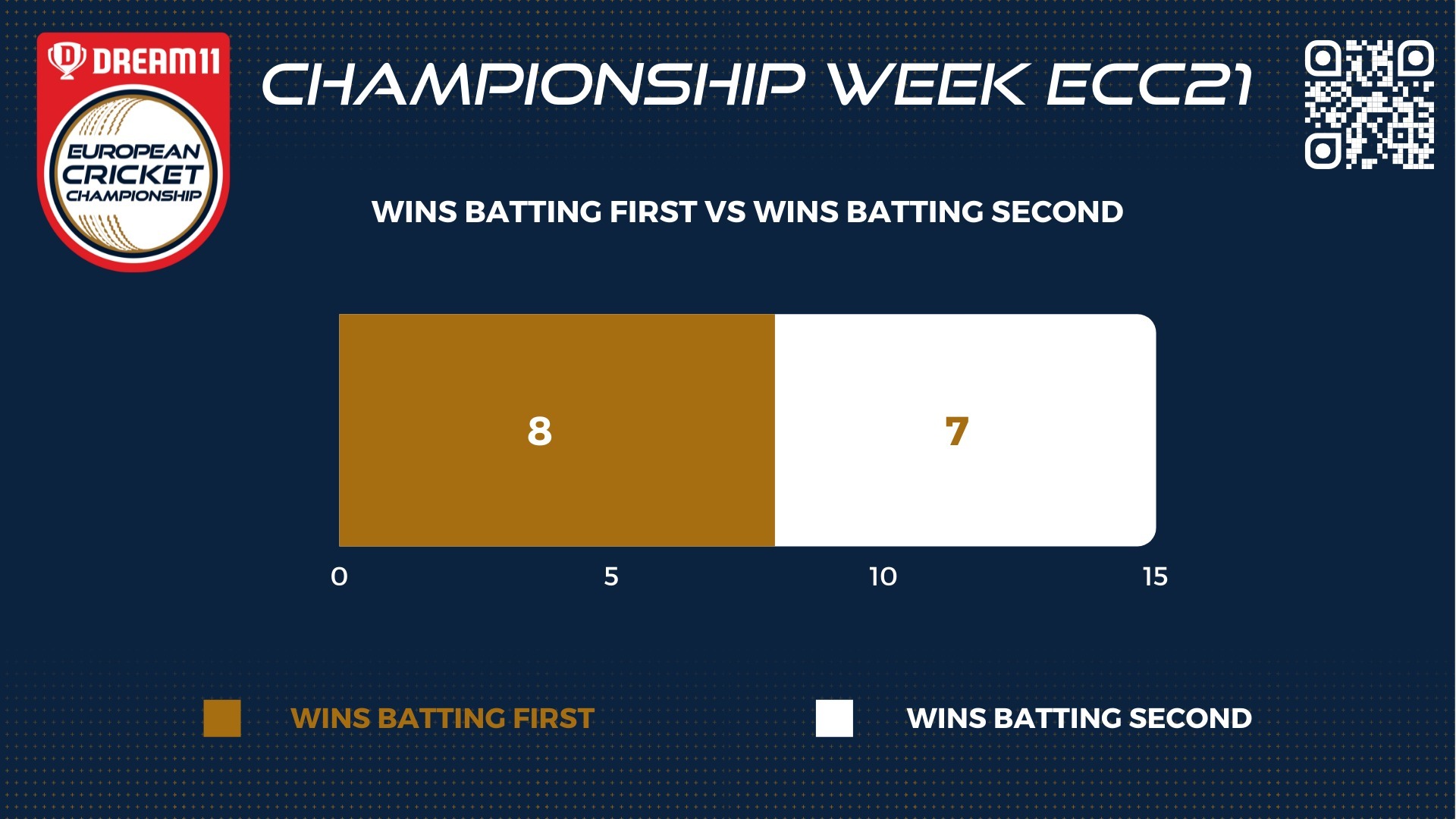 DREAM11
EUROPEAN CRICKET CHAMPIONSHIP

CHAMPIONSHIP WEEK ECC21

WINS BATTING FIRST VS WINS BATTING SECOND

8

7

0
5
10
15

WINS BATTING FIRST

WINS BATTING SECOND